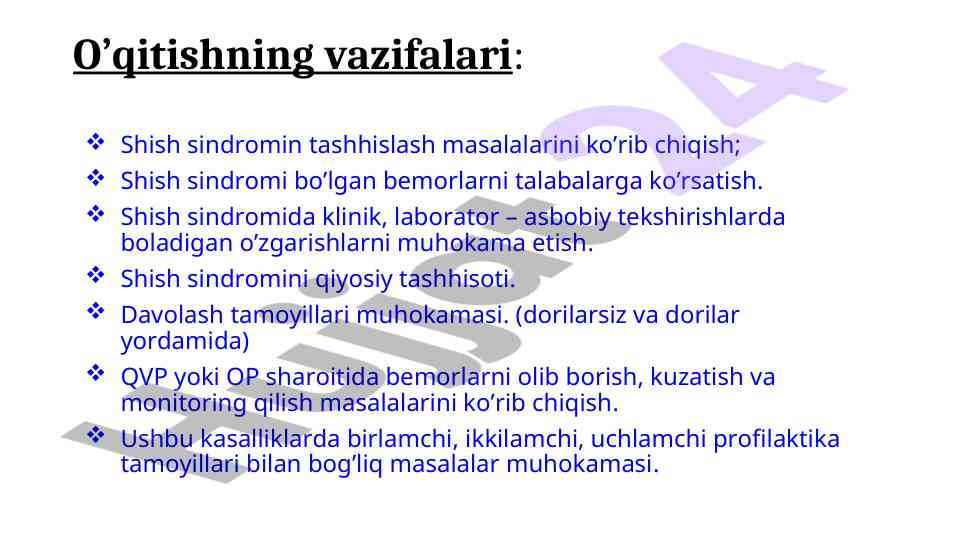 O’qitishning vazifalari:

❖ Shish sindromin tashhislash masalalarini ko’rib chiqish;

❖ Shish sindromi bo’lgan bemorlarni talabalarga ko’rsatish.

❖ Shish sindromida klinik, laborator – asbobiy tekshirishlarda boladigan o’zgarishlarni muhokama etish.

❖ Shish sindromini qiyosiy tashhisoti.

❖ Davolash tamoyillari muhokamasi. (dorilarsiz va dorilar yordamida)

❖ QVP yoki OP sharoitida bemorlarni olib borish, kuzatish va monitoring qilish masalalarini ko’rib chiqish.

❖ Ushbu kasalliklarda birlamchi, ikkilamchi, uchlamchi profilaktika tamoyillari bilan bog’liq masalalar muhokamasi.

Hujjat24